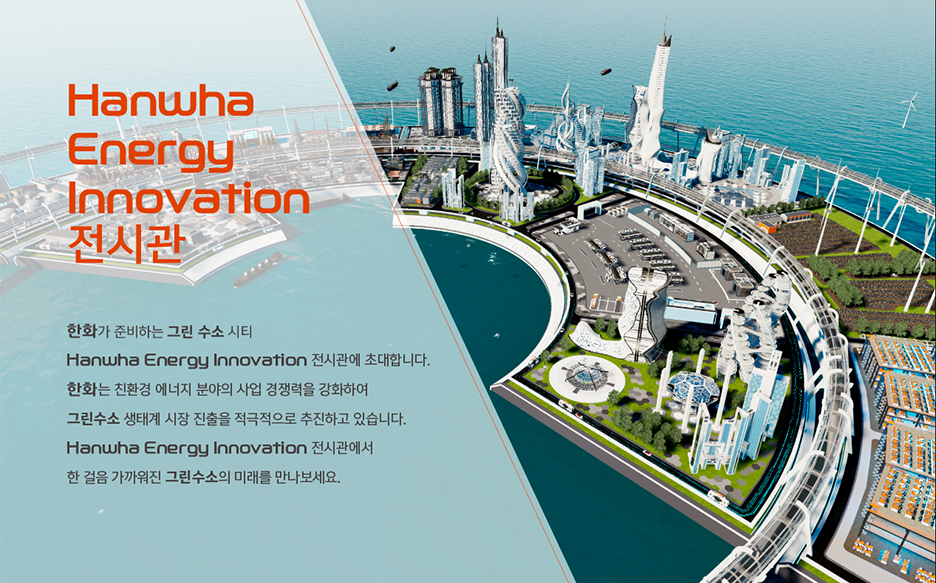 Hanwha Energy Innovation 전시관

한화가 준비하는 그린 수소 시티
Hanwha Energy Innovation 전시관에 초대합니다.
한화는 친환경 에너지 분야의 사업 경쟁력을 강화하여
그린수소 생태계 시장 진출을 적극적으로 추진하고 있습니다.
Hanwha Energy Innovation 전시관에서
한 걸음 가까워진 그린수소의 미래를 만나보세요.